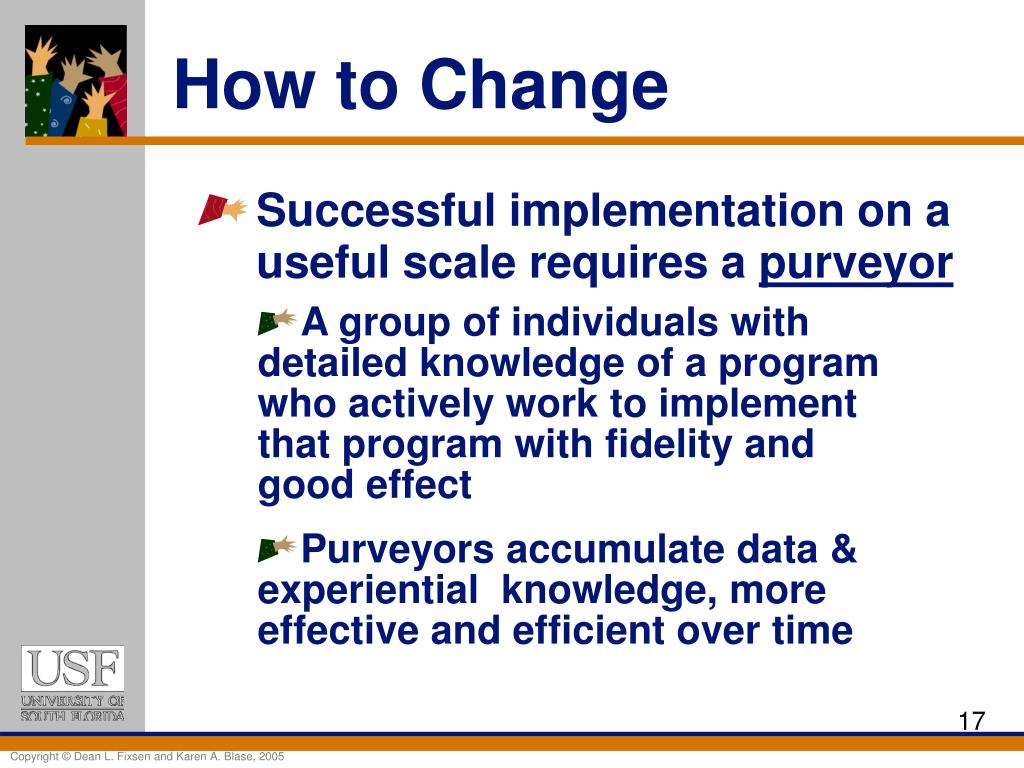 How to Change

Successful implementation on a useful scale requires a purveyor

A group of individuals with detailed knowledge of a program who actively work to implement that program with fidelity and good effect

Purveyors accumulate data & experiential knowledge, more effective and efficient over time

USF
UNIVERSITY OF SOUTH FLORIDA

17

Copyright © Dean L. Fixsen and Karen A. Blase, 2005